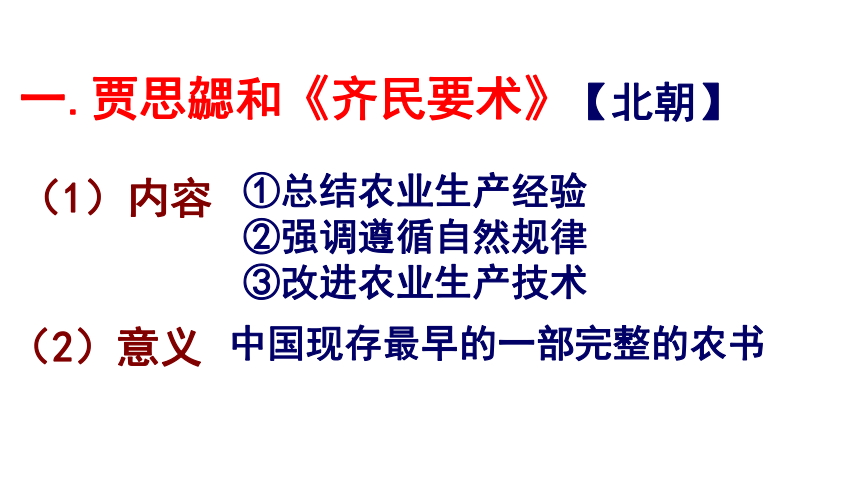 一. 贾思勰和《齐民要术》【北朝】

（1）内容 ①总结农业生产经验
②强调遵循自然规律
③改进农业生产技术

（2）意义 中国现存最早的一部完整的农书